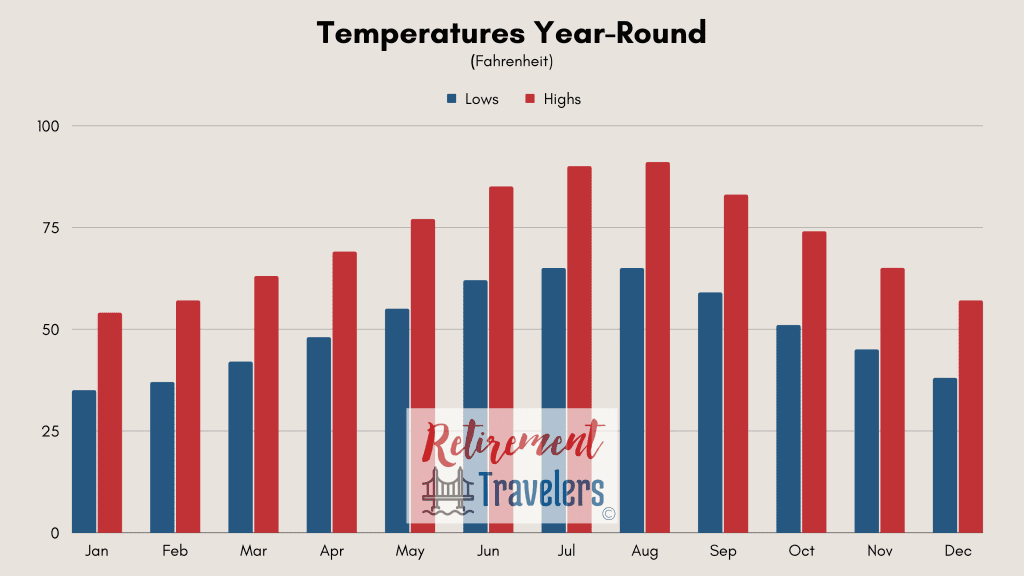 Temperatures Year-Round
(Fahrenheit)

Lows Highs

100
75
50
25
0

Jan Feb Mar Apr May Jun Jul Aug Sep Oct Nov Dec

Retirement
Travelers
©